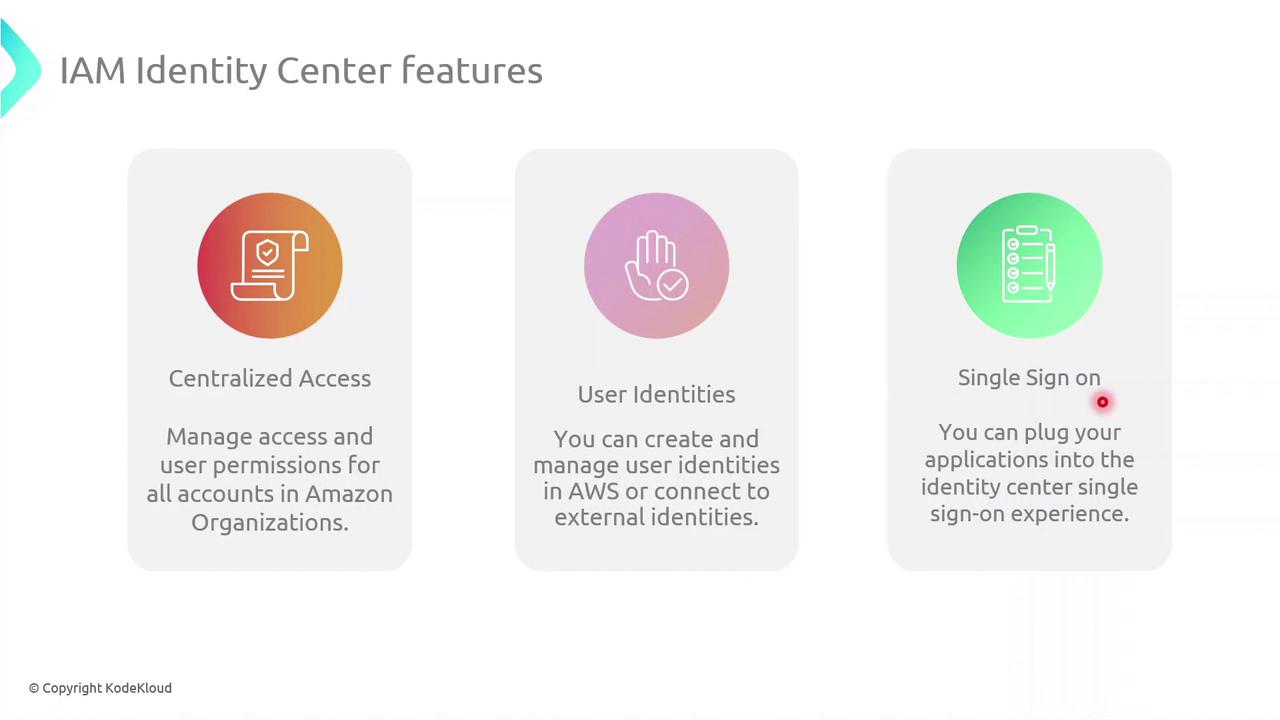 IAM Identity Center features

Centralized Access

Manage access and user permissions for all accounts in Amazon Organizations.

User Identities

You can create and manage user identities in AWS or connect to external identities.

Single Sign on

You can plug your applications into the identity center single sign-on experience.

© Copyright KodeKloud